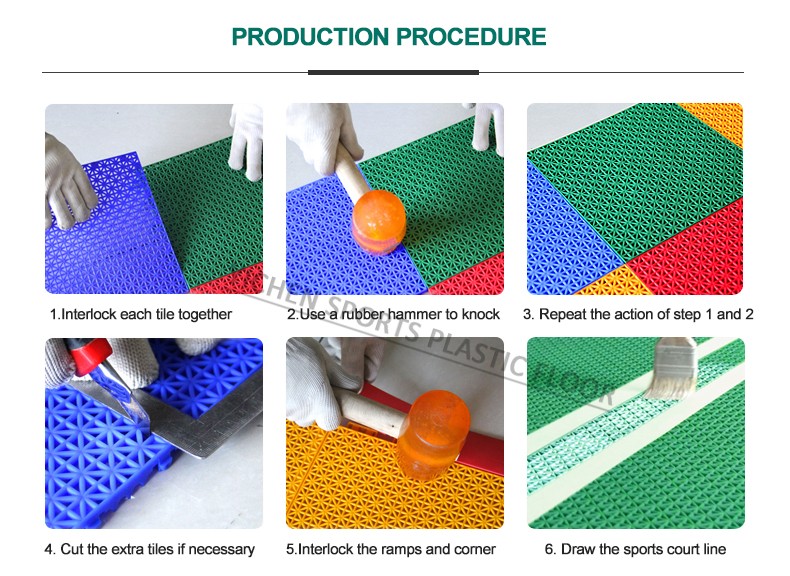 PRODUCTION PROCEDURE

1.Interlock each tile together

2.Use a rubber hammer to knock

3. Repeat the action of step 1 and 2

4. Cut the extra tiles if necessary

5.Interlock the ramps and corner

6. Draw the sports court line

CHEN SPORTS PLASTIC FLOOR